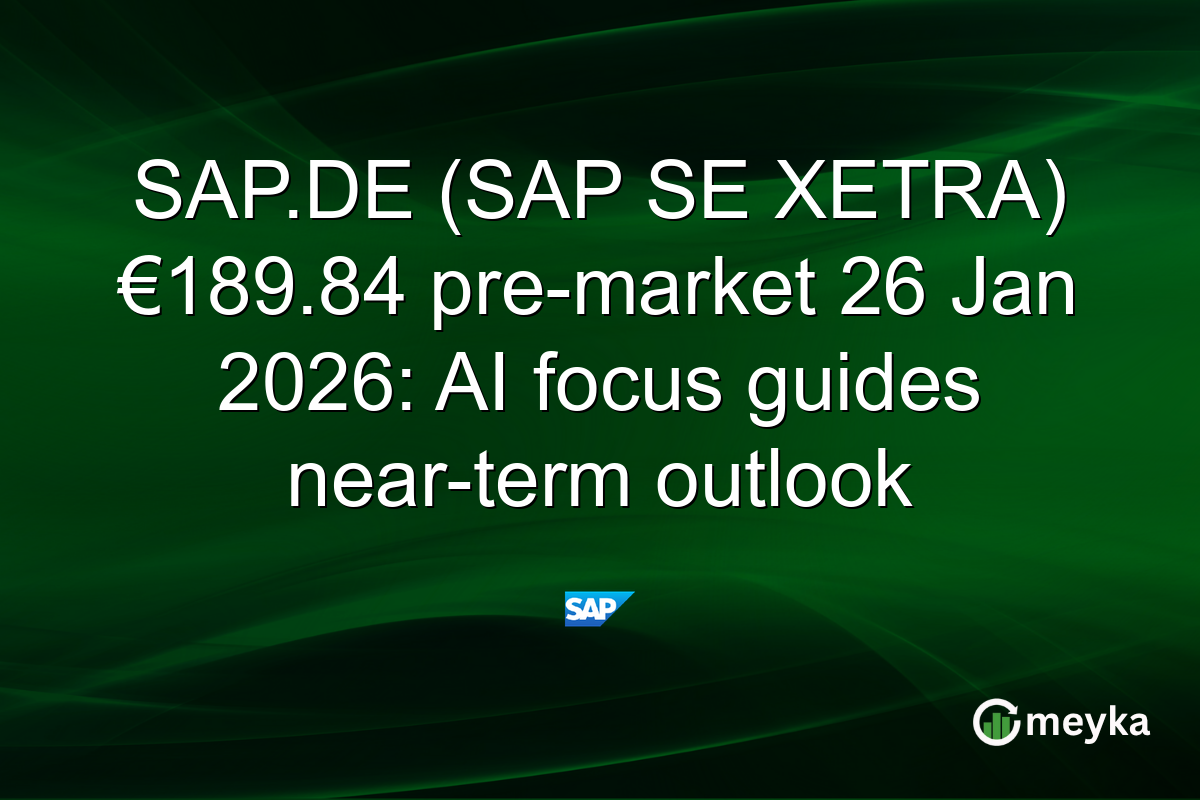 SAP.DE (SAP SE XETRA) €189.84 pre-market 26 Jan 2026: AI focus guides near-term outlook

SAP

meyka